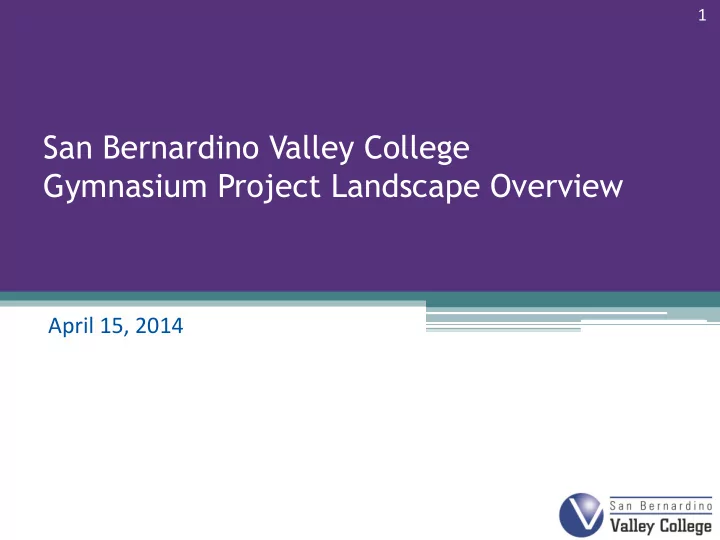 1

San Bernardino Valley College
Gymnasium Project Landscape Overview

April 15, 2014

San Bernardino
Valley College